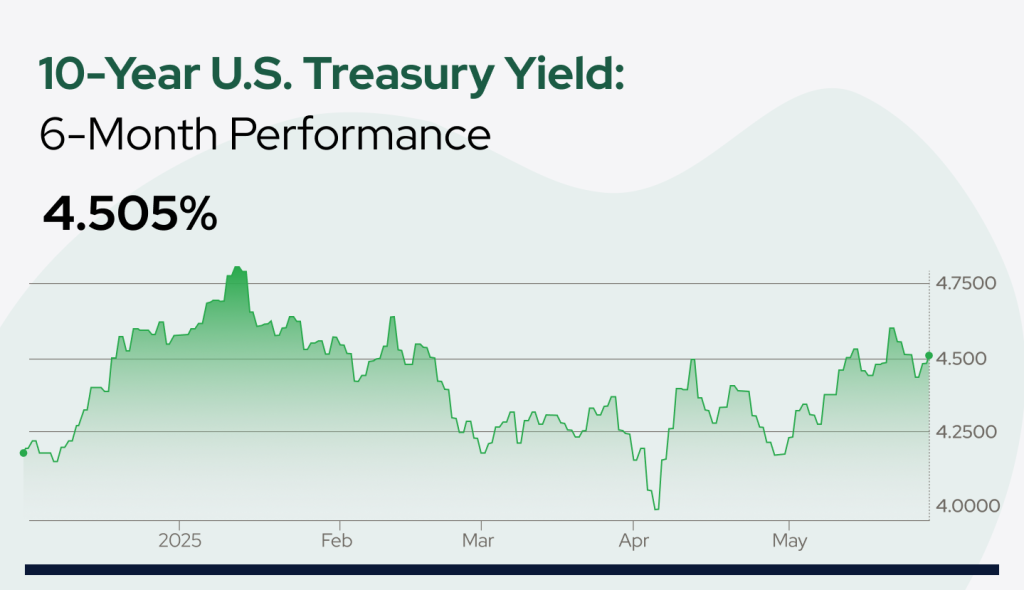 10-Year U.S. Treasury Yield:
6-Month Performance

4.505%

4.7500
4.500
4.2500
4.0000

2025
Feb
Mar
Apr
May